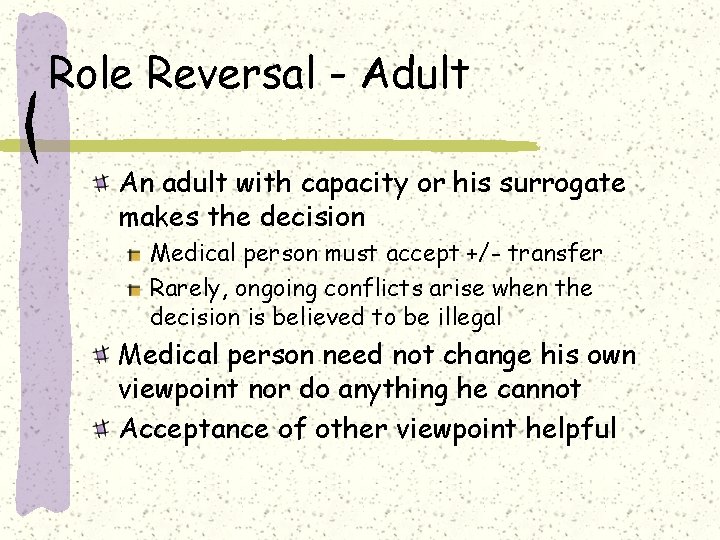 Role Reversal - Adult

An adult with capacity or his surrogate makes the decision

Medical person must accept +/- transfer

Rarely, ongoing conflicts arise when the decision is believed to be illegal

Medical person need not change his own viewpoint nor do anything he cannot

Acceptance of other viewpoint helpful